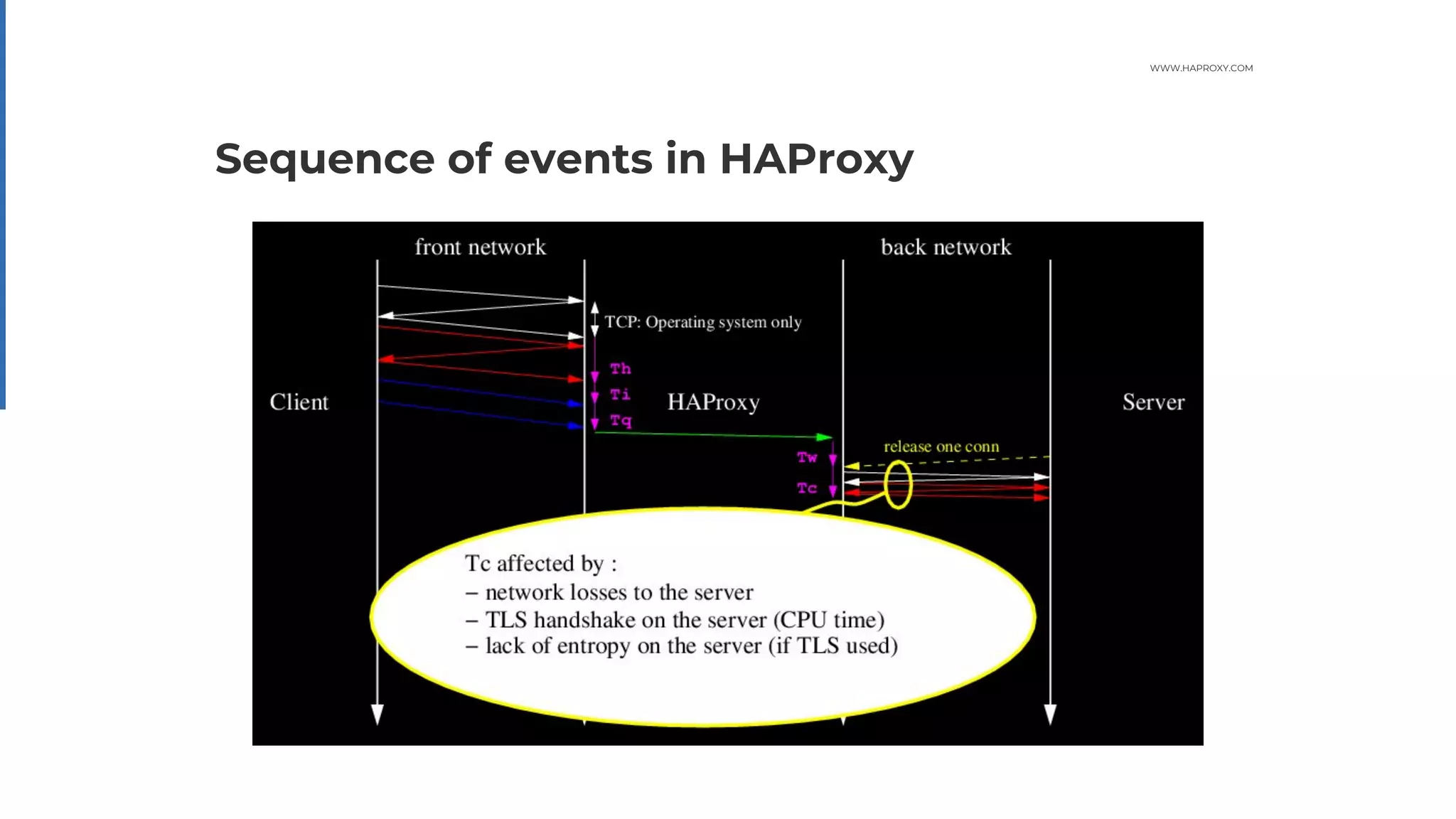 WWW.HAPROXY.COM

Sequence of events in HAProxy

front network

back network

TCP: Operating system only

Th

Ti

Tq

Client

HAProxy

Server

release one conn

Tw

Tc

Tc affected by :
– network losses to the server
– TLS handshake on the server (CPU time)
– lack of entropy on the server (if TLS used)